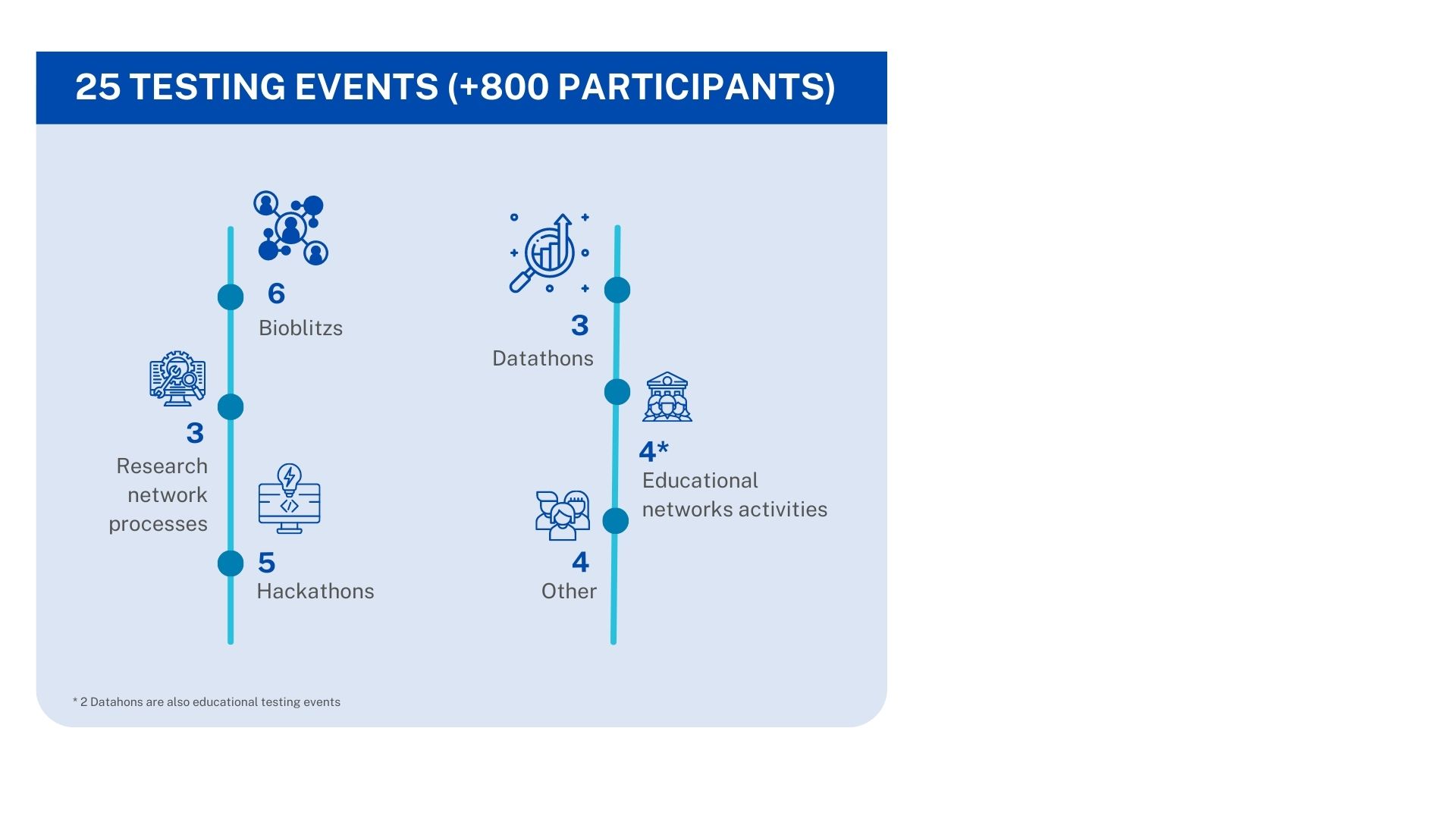 25 TESTING EVENTS (+800 PARTICIPANTS)

6
Bioblitzs

3
Research network processes

5
Hackathons

3
Datathons

4*
Educational networks activities

4
Other

* 2 Datahons are also educational testing events